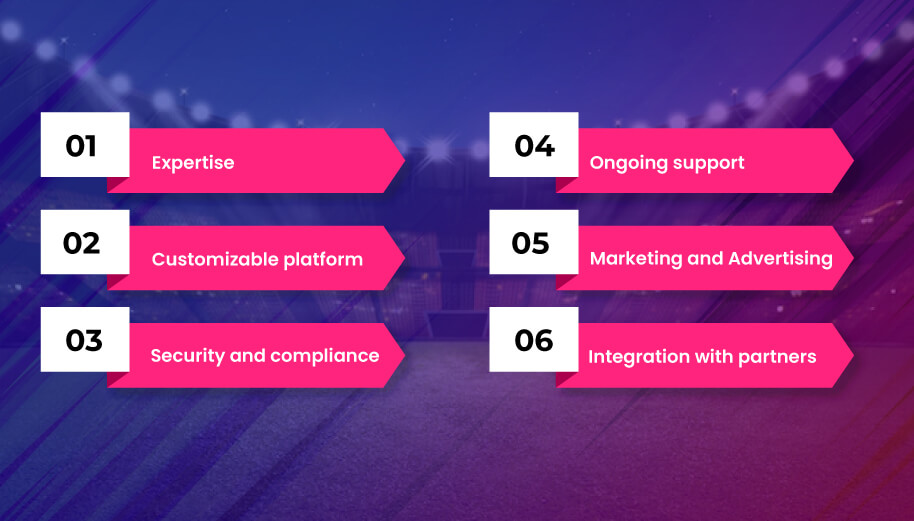 01 Expertise

02 Customizable platform

03 Security and compliance

04 Ongoing support

05 Marketing and Advertising

06 Integration with partners